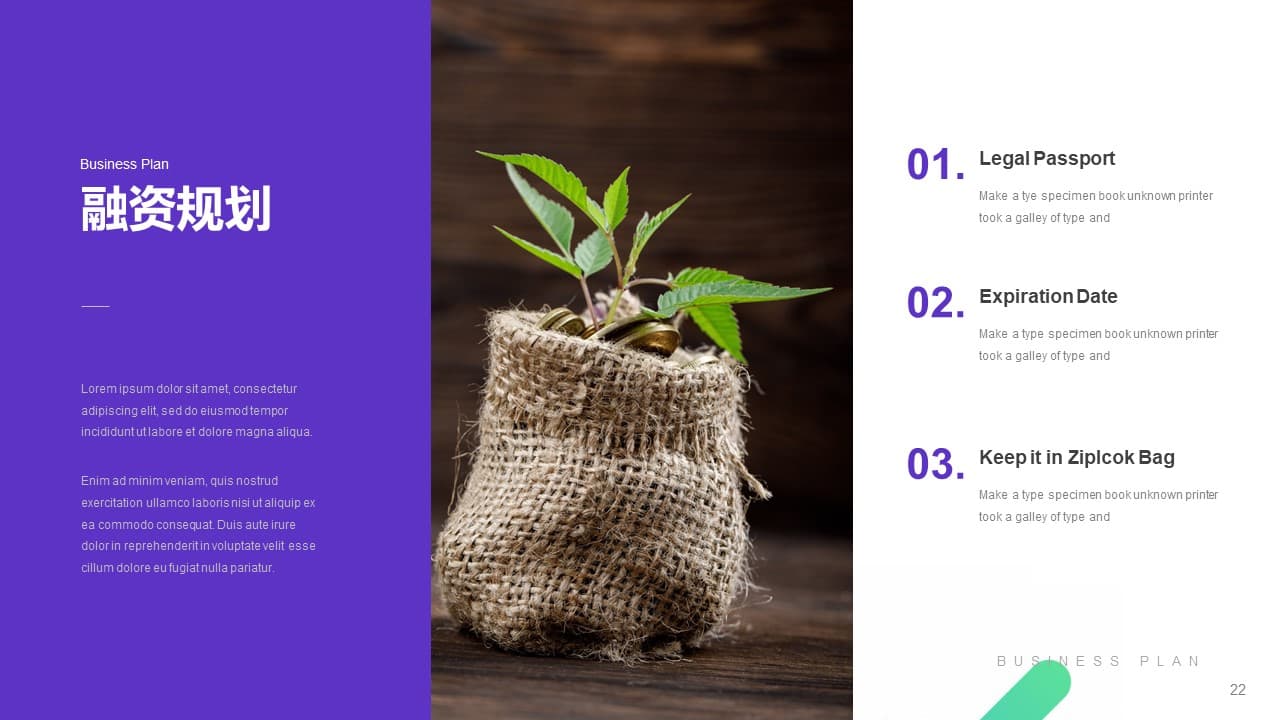 Business Plan
融资规划

Lorem ipsum dolor sit amet, consectetur adipiscing elit, sed do eiusmod tempor incididunt ut labore et dolore magna aliqua.

Enim ad minim veniam, quis nostrud exercitation ullamco laboris nisi ut aliquip ex ea commodo consequat. Duis aute irure dolor in reprehenderit in voluptate velit esse cillum dolore eu fugiat nulla pariatur.

01. Legal Passport
Make a tye specimen book unknown printer took a galley of type and

02. Expiration Date
Make a type specimen book unknown printer took a galley of type and

03. Keep it in Ziplcok Bag
Make a type specimen book unknown printer took a galley of type and

BUSINESS PLAN

22